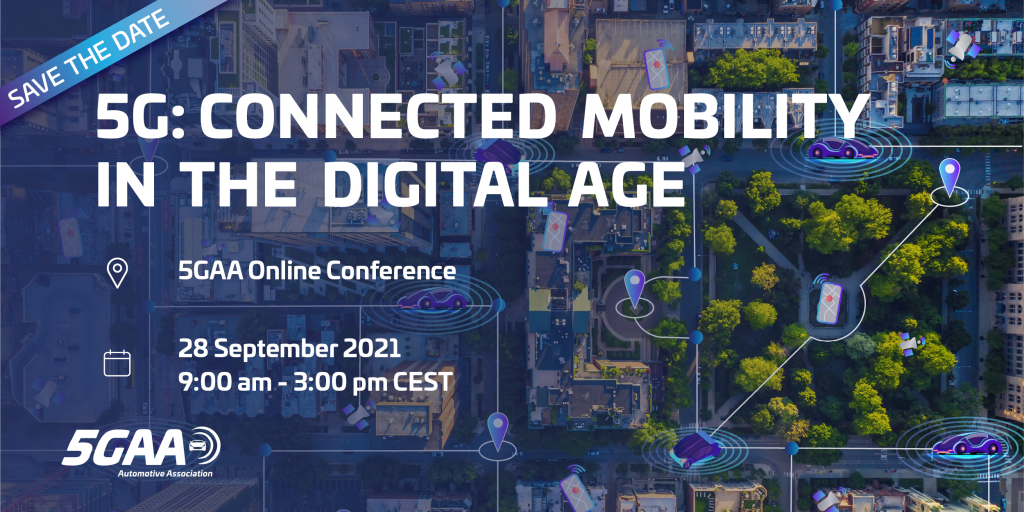 SAVE THE DATE

5G: CONNECTED MOBILITY IN THE DIGITAL AGE

5GAA Online Conference

28 September 2021
9:00 am - 3:00 pm CEST

5GAA
Automotive Association